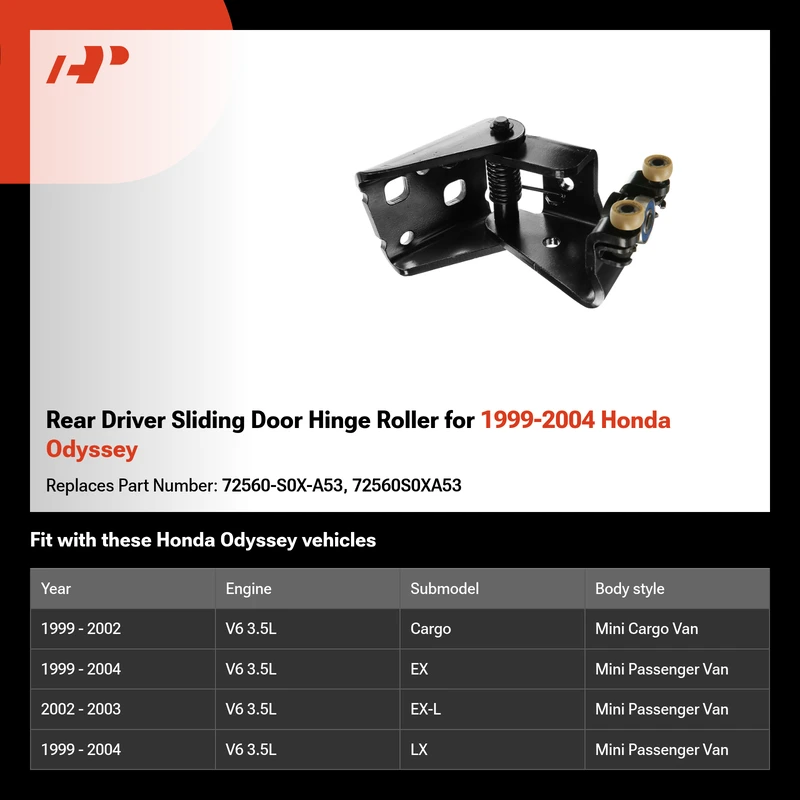 Rear Driver Sliding Door Hinge Roller for 1999-2004 Honda Odyssey

Replaces Part Number: 72560-S0X-A53, 72560S0XA53

Fit with these Honda Odyssey vehicles

| Year | Engine | Submodel | Body style |
|---|---|---|---|
| 1999 - 2002 | V6 3.5L | Cargo | Mini Cargo Van |
| 1999 - 2004 | V6 3.5L | EX | Mini Passenger Van |
| 2002 - 2003 | V6 3.5L | EX-L | Mini Passenger Van |
| 1999 - 2004 | V6 3.5L | LX | Mini Passenger Van |